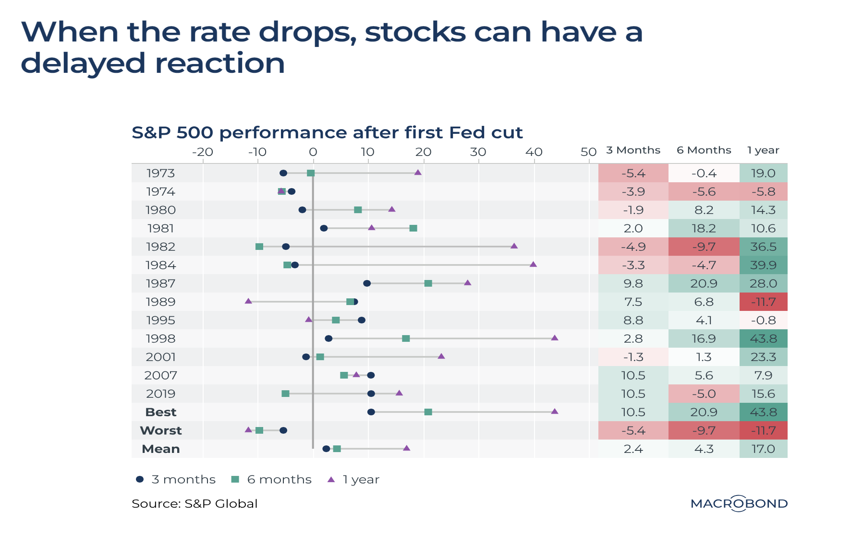 When the rate drops, stocks can have a delayed reaction

S&P 500 performance after first Fed cut

-20 -10 0 10 20 30 40 50

| | 3 Months | 6 Months | 1 year |
|---|---|---|---|
| 1973 | -5.4 | -0.4 | 19.0 |
| 1974 | -3.9 | -5.6 | -5.8 |
| 1980 | -1.9 | 8.2 | 14.3 |
| 1981 | 2.0 | 18.2 | 10.6 |
| 1982 | -4.9 | -9.7 | 36.5 |
| 1984 | -3.3 | -4.7 | 39.9 |
| 1987 | 9.8 | 20.9 | 28.0 |
| 1989 | 7.5 | 6.8 | -11.7 |
| 1995 | 8.8 | 4.1 | -0.8 |
| 1998 | 2.8 | 16.9 | 43.8 |
| 2001 | -1.3 | 1.3 | 23.3 |
| 2007 | 10.5 | 5.6 | 7.9 |
| 2019 | 10.5 | -5.0 | 15.6 |
| **Best** | 10.5 | 20.9 | 43.8 |
| **Worst** | -5.4 | -9.7 | -11.7 |
| **Mean** | 2.4 | 4.3 | 17.0 |

3 months 6 months 1 year

Source: S&P Global

MACROBOND